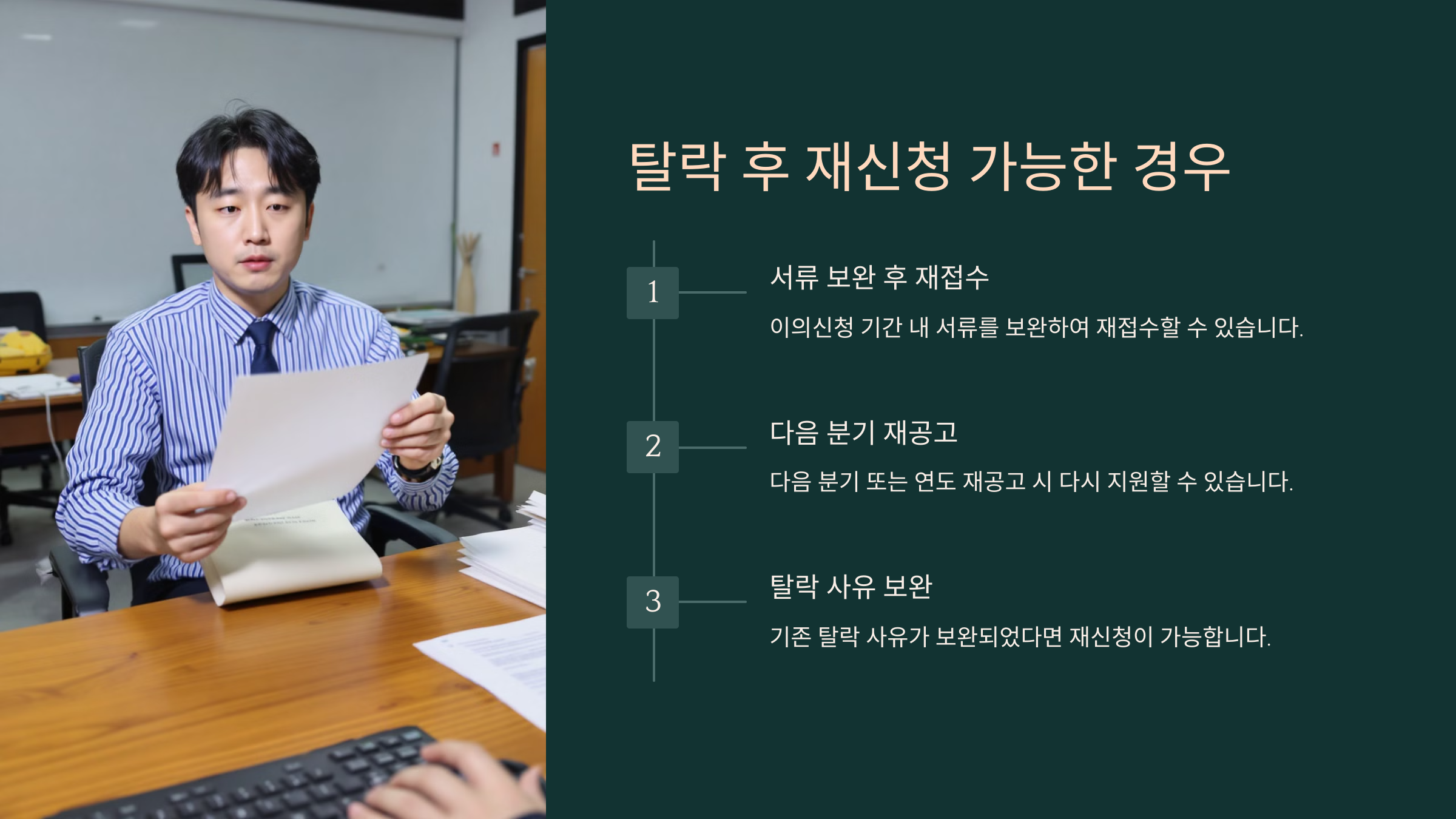 탈락 후 재신청 가능한 경우

1

서류 보완 후 재접수

이의신청 기간 내 서류를 보완하여 재접수할 수 있습니다.

2

다음 분기 재공고

다음 분기 또는 연도 재공고 시 다시 지원할 수 있습니다.

3

탈락 사유 보완

기존 탈락 사유가 보완되었다면 재신청이 가능합니다.